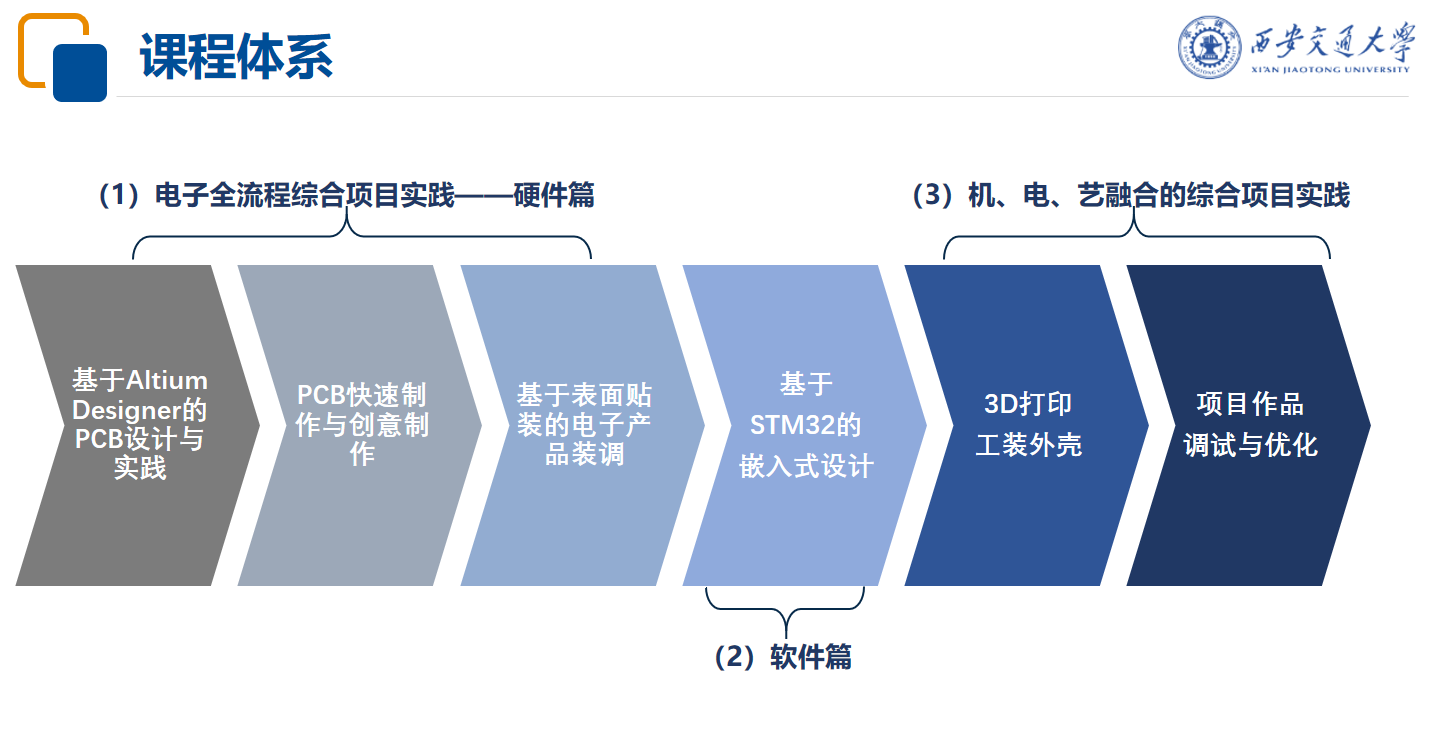 课程体系

西安交通大学
XI'AN JIAOTONG UNIVERSITY

（1）电子全流程综合项目实践——硬件篇

（3）机、电、艺融合的综合项目实践

基于Altium Designer的PCB设计与实践

PCB快速制作与创意制作

基于表面贴装的电子产品装调

基于STM32的嵌入式设计

3D打印工装外壳

项目作品调试与优化

（2）软件篇